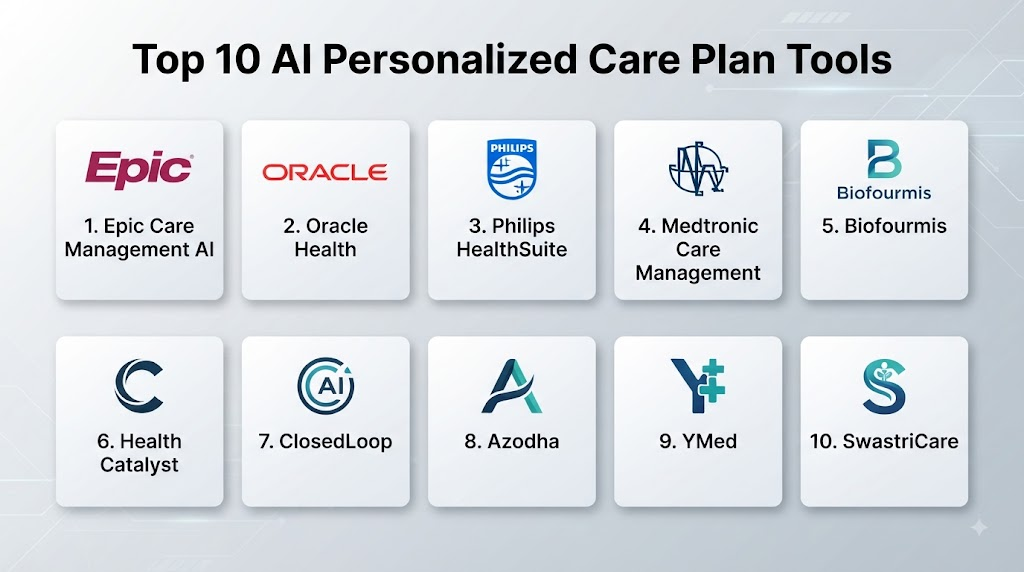 Top 10 AI Personalized Care Plan Tools

Epic

1. Epic Care Management AI

ORACLE

2. Oracle Health

PHILIPS

3. Philips HealthSuite

4. Medtronic Care Management

Biofourmis

5. Biofourmis

6. Health Catalyst

AI

7. ClosedLoop

8. Azodha

9. YMed

10. SwastriCare